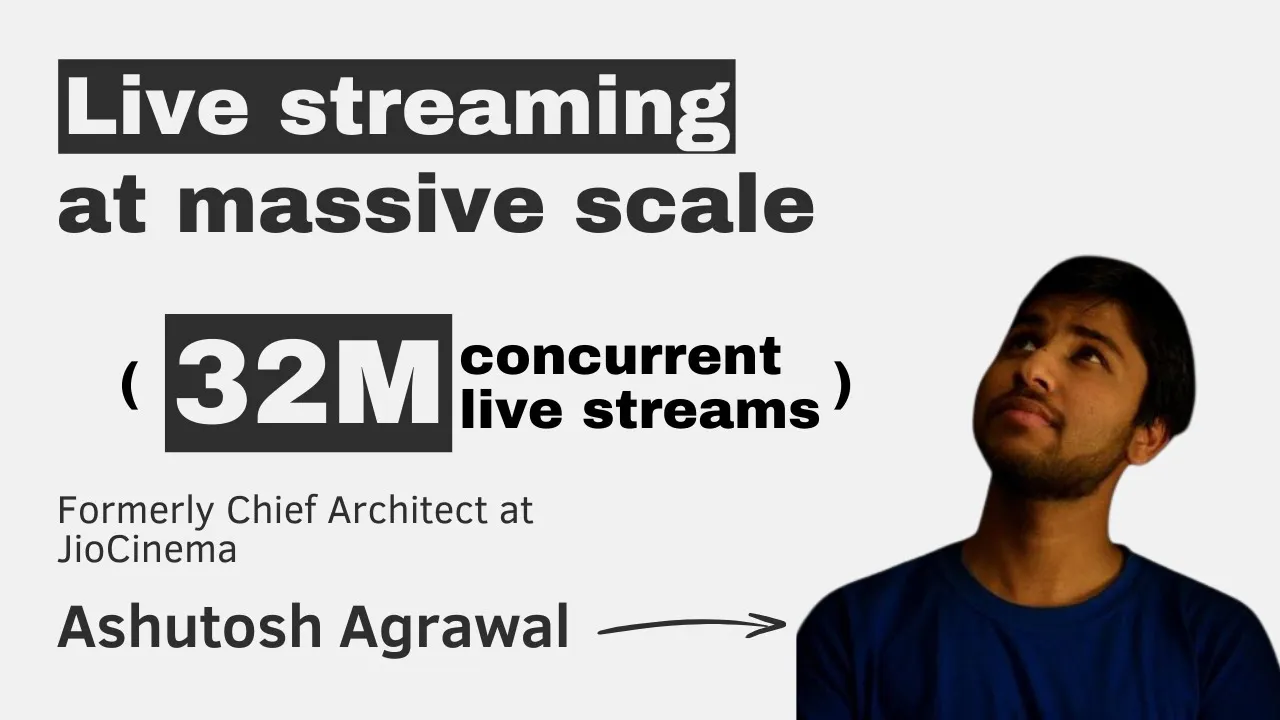 Live streaming at massive scale

( 32M concurrent live streams )

Formerly Chief Architect at JioCinema

Ashutosh Agrawal